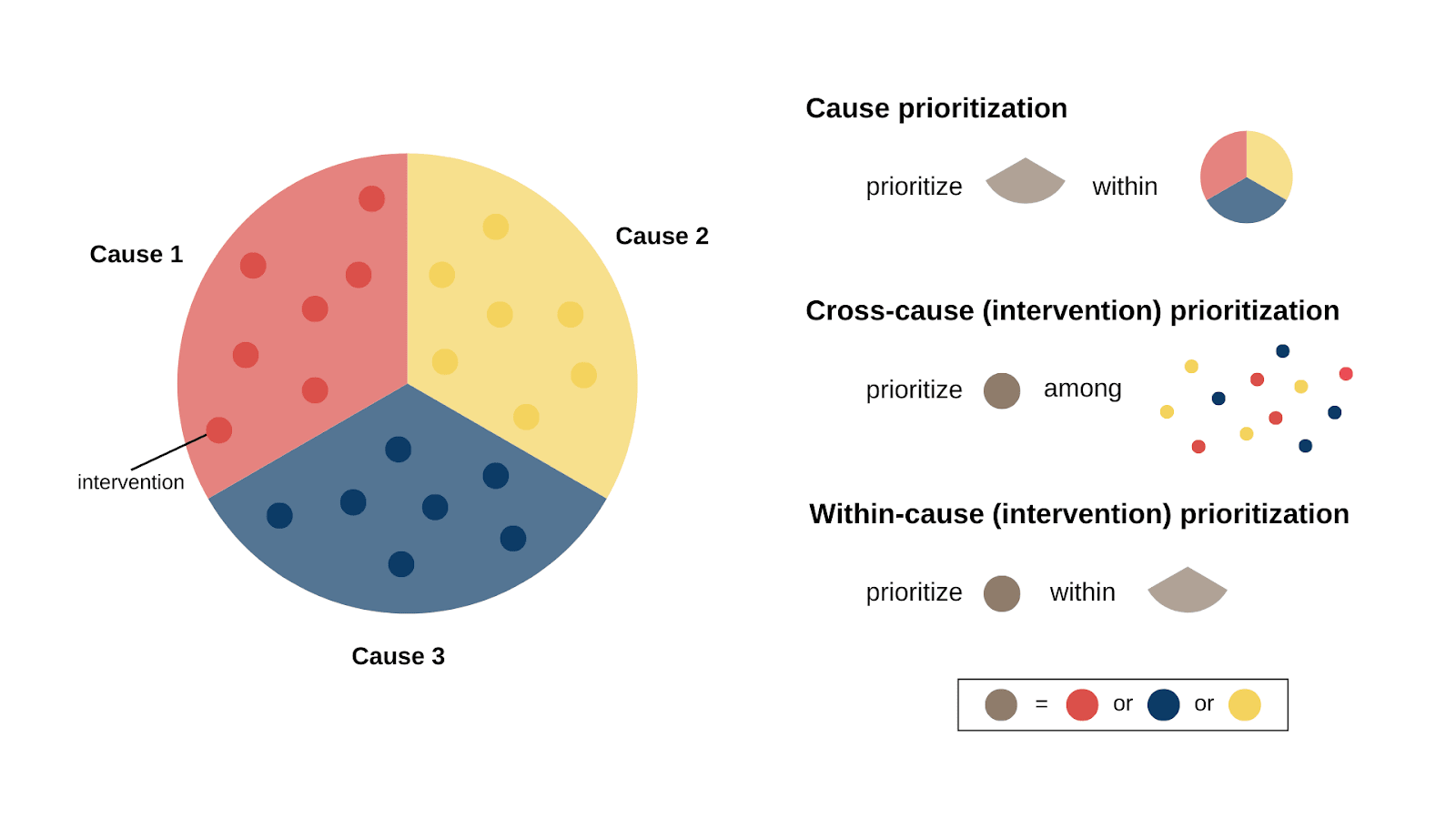 Cause 1

Cause 2

intervention

Cause 3

Cause prioritization

prioritize within

Cross-cause (intervention) prioritization

prioritize among

Within-cause (intervention) prioritization

prioritize within

= or or